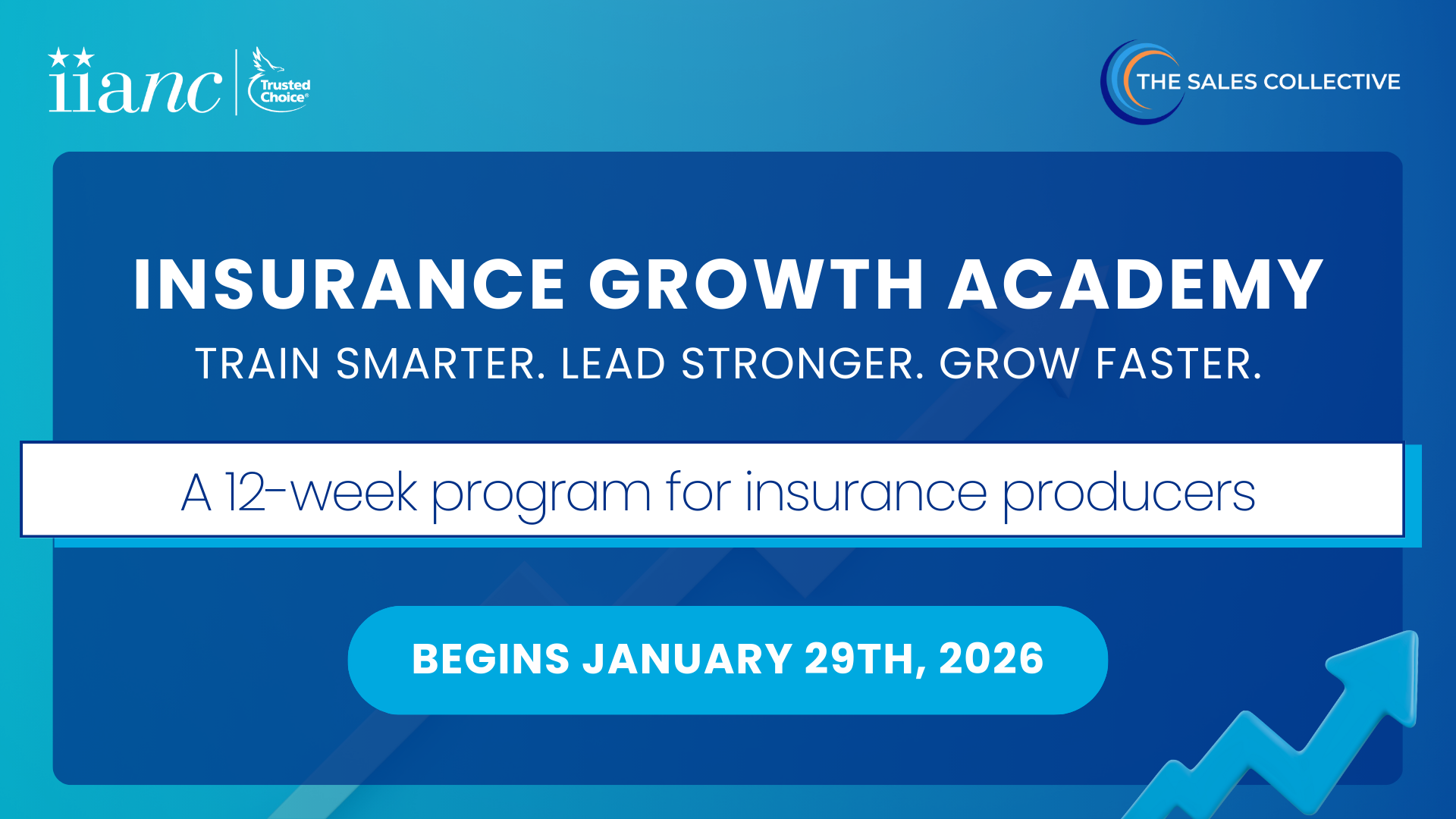 iianc Trusted Choice®

THE SALES COLLECTIVE

INSURANCE GROWTH ACADEMY

TRAIN SMARTER. LEAD STRONGER. GROW FASTER.

A 12-week program for insurance producers

BEGINS JANUARY 29TH, 2026